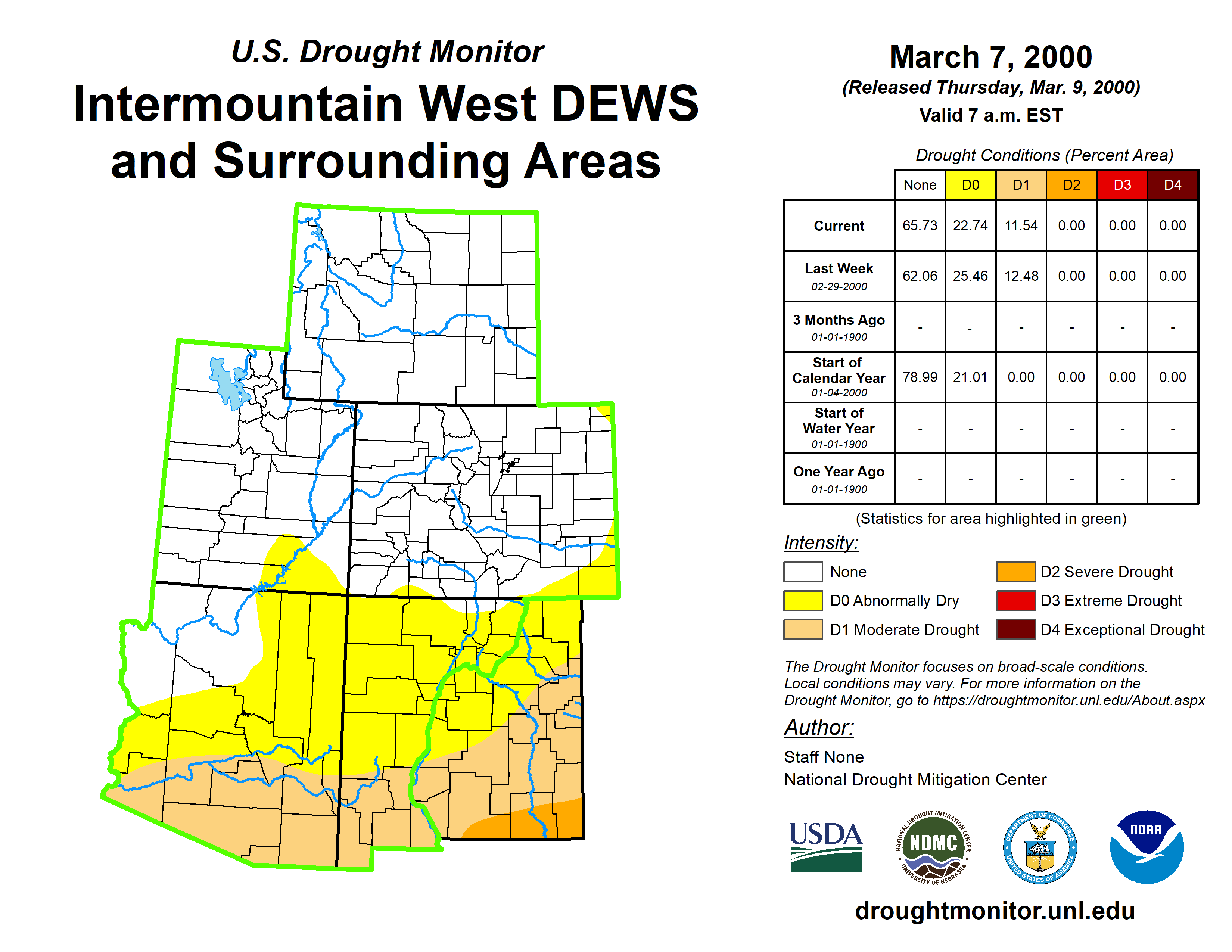 U.S. Drought Monitor
Intermountain West DEWS and Surrounding Areas

March 7, 2000
(Released Thursday, Mar. 9, 2000)
Valid 7 a.m. EST

Drought Conditions (Percent Area)

| | None | D0 | D1 | D2 | D3 | D4 |
|---|---|---|---|---|---|---|
| Current | 65.73 | 22.74 | 11.54 | 0.00 | 0.00 | 0.00 |
| Last Week 02-29-2000 | 62.06 | 25.46 | 12.48 | 0.00 | 0.00 | 0.00 |
| 3 Months Ago 01-01-1900 | - | - | - | - | - | - |
| Start of Calendar Year 01-04-2000 | 78.99 | 21.01 | 0.00 | 0.00 | 0.00 | 0.00 |
| Start of Water Year 01-01-1900 | - | - | - | - | - | - |
| One Year Ago 01-01-1900 | - | - | - | - | - | - |

(Statistics for area highlighted in green)

Intensity:
None
D0 Abnormally Dry
D1 Moderate Drought
D2 Severe Drought
D3 Extreme Drought
D4 Exceptional Drought

The Drought Monitor focuses on broad-scale conditions. Local conditions may vary. For more information on the Drought Monitor, go to https://droughtmonitor.unl.edu/About.aspx

Author:
Staff None
National Drought Mitigation Center

USDA
NATIONAL DROUGHT MITIGATION CENTER NDMC UNIVERSITY OF NEBRASKA
DEPARTMENT OF COMMERCE UNITED STATES OF AMERICA
NOAA

droughtmonitor.unl.edu